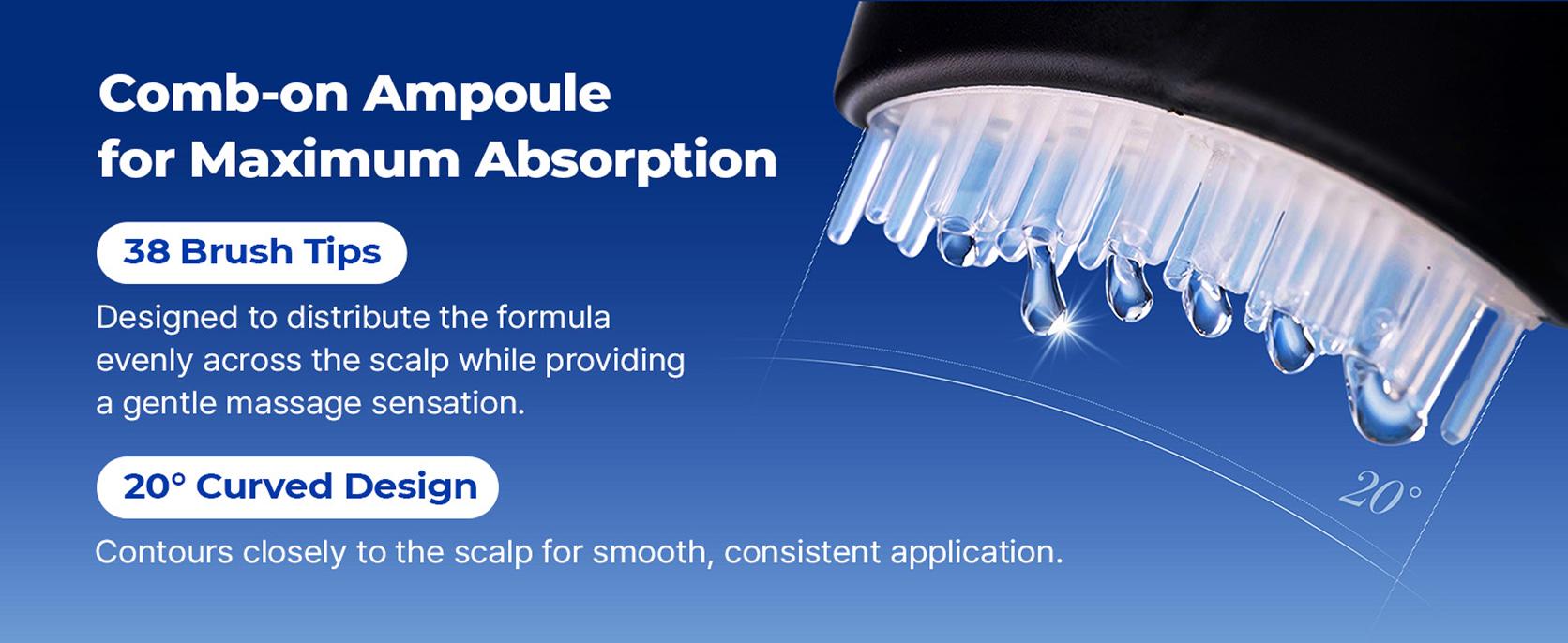 Comb-on Ampoule for Maximum Absorption

38 Brush Tips

Designed to distribute the formula evenly across the scalp while providing a gentle massage sensation.

20° Curved Design

Contours closely to the scalp for smooth, consistent application.

20°